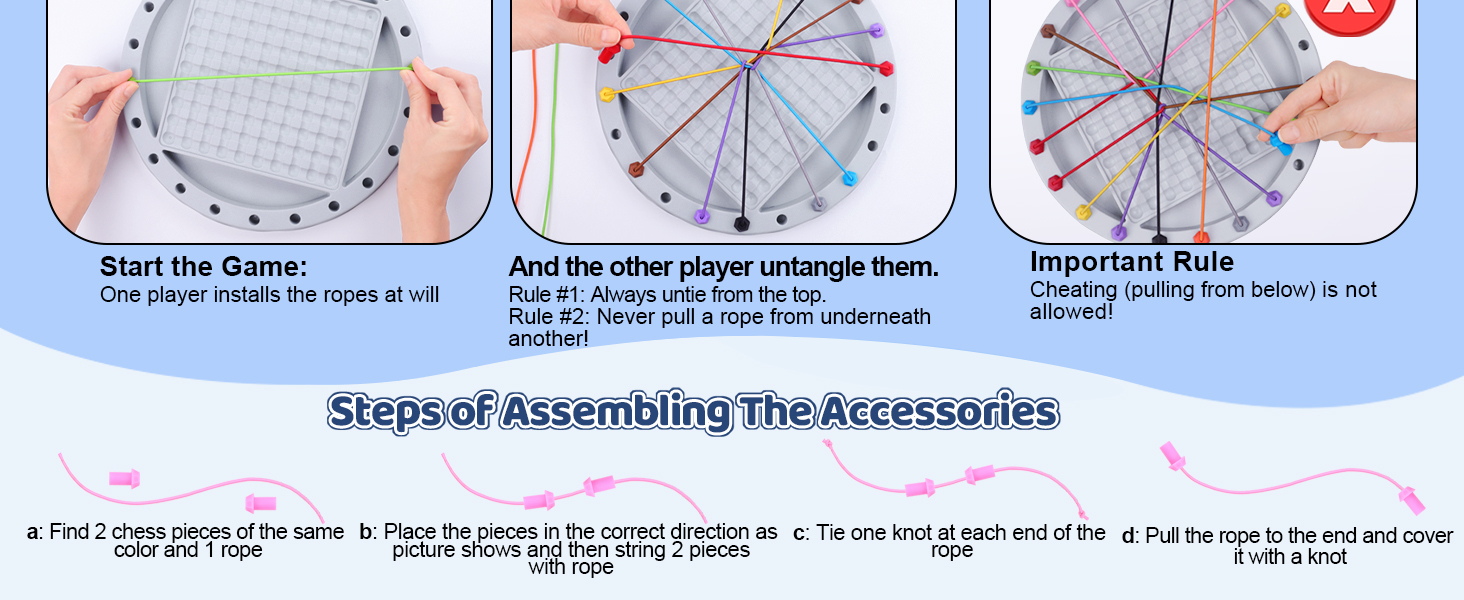 Start the Game:
One player installs the ropes at will

And the other player untangle them.
Rule #1: Always untie from the top.
Rule #2: Never pull a rope from underneath another!

Important Rule
Cheating (pulling from below) is not allowed!

Steps of Assembling The Accessories

a: Find 2 chess pieces of the same color and 1 rope

b: Place the pieces in the correct direction as picture shows and then string 2 pieces with rope

c: Tie one knot at each end of the rope

d: Pull the rope to the end and cover it with a knot